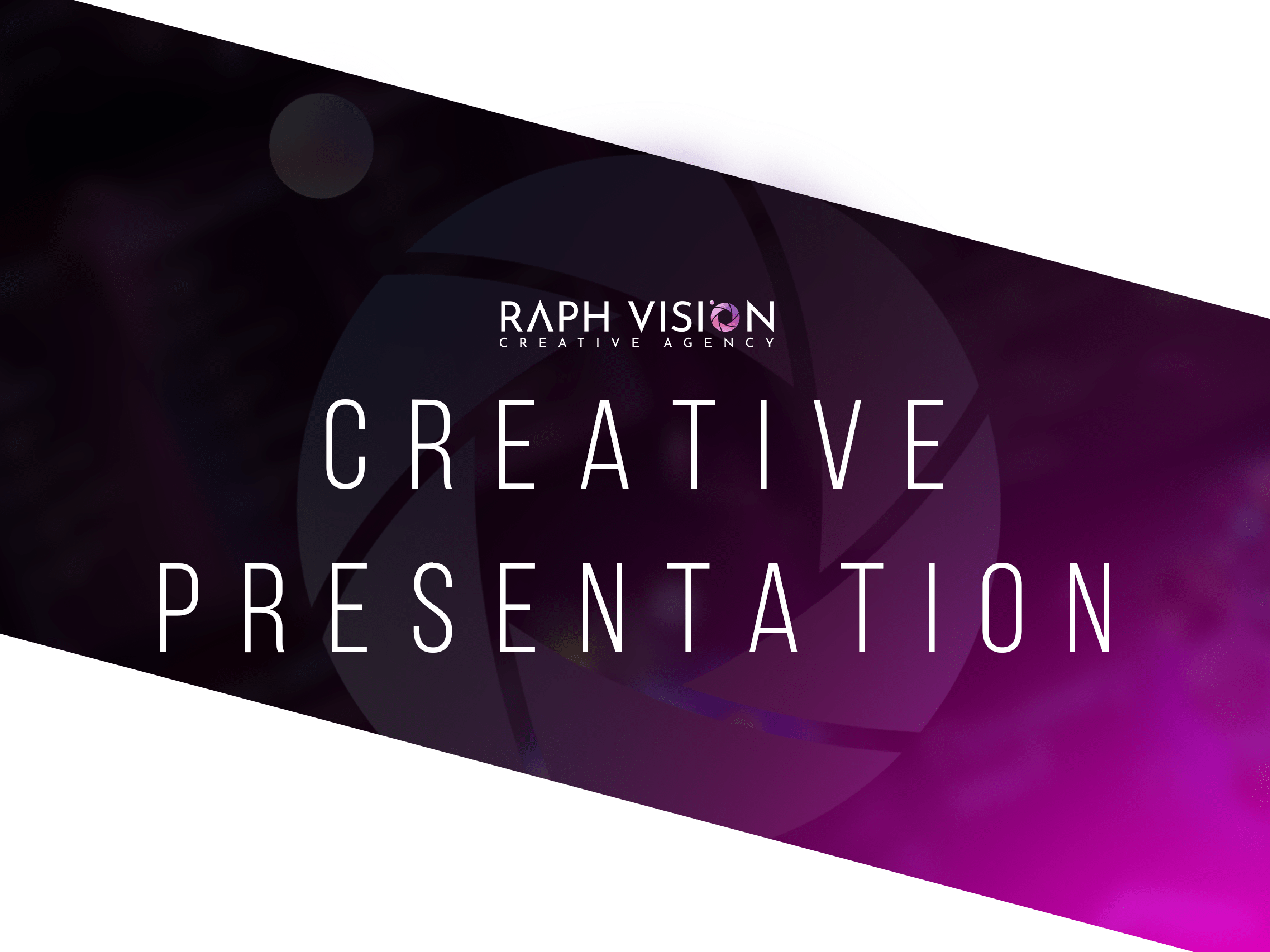 RAPH VISION
CREATIVE AGENCY

CREATIVE
PRESENTATION